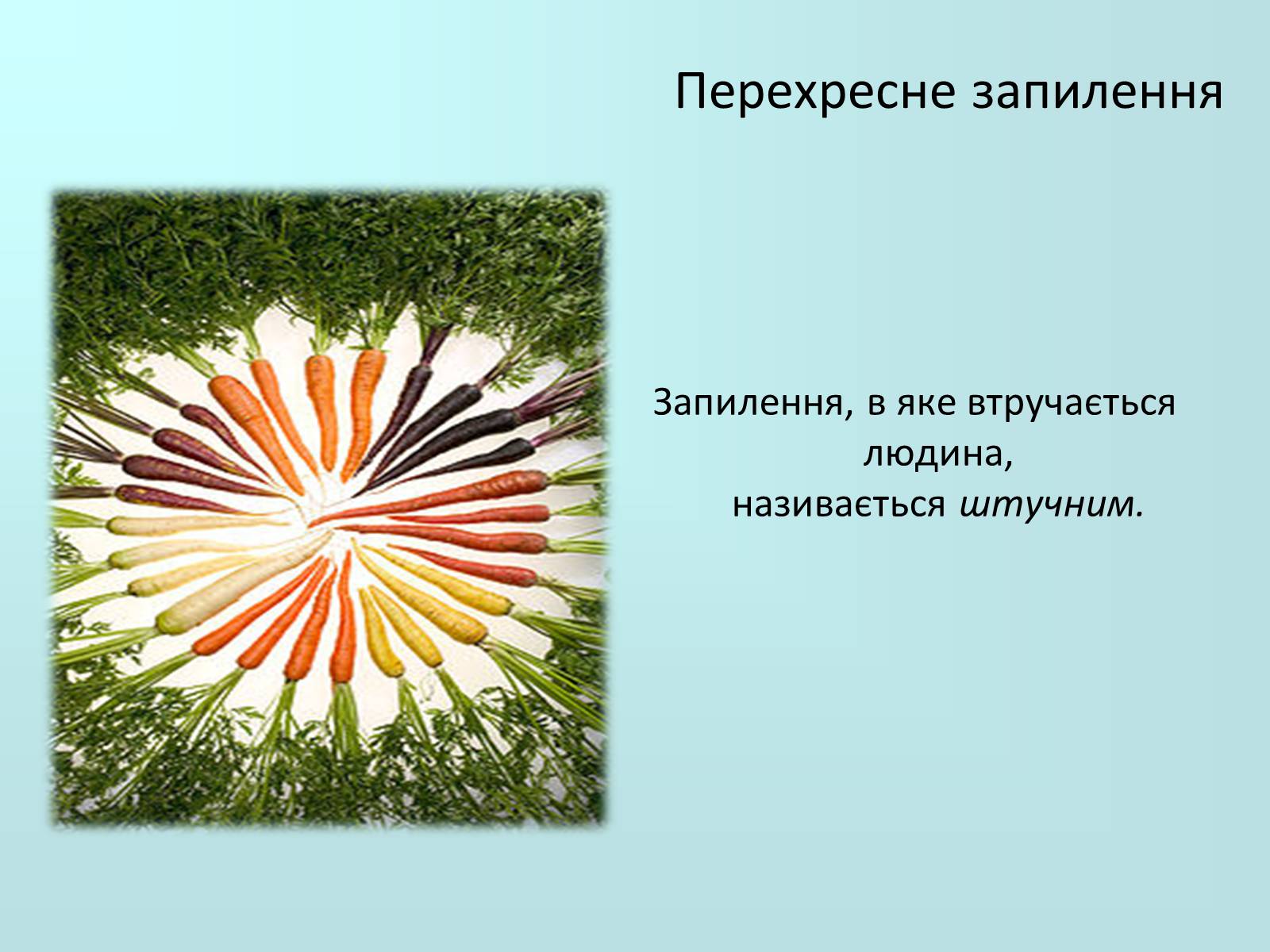 Перехресне запилення

Запилення, в яке втручається людина, називається штучним.